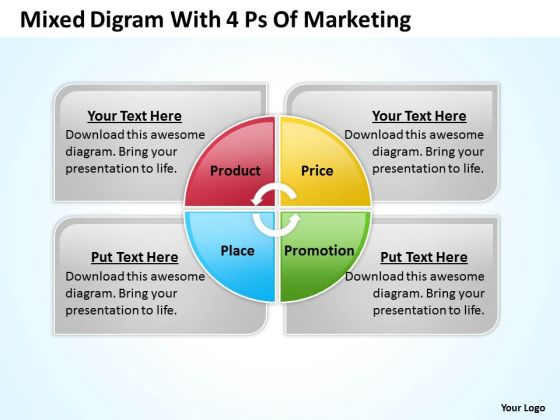 Mixed Digram With 4 Ps Of Marketing

Your Text Here
Download this awesome diagram. Bring your presentation to life.

Product

Price

Your Text Here
Download this awesome diagram. Bring your presentation to life.

Put Text Here
Download this awesome diagram. Bring your presentation to life.

Place

Promotion

Put Text Here
Download this awesome diagram. Bring your presentation to life.

Your Logo